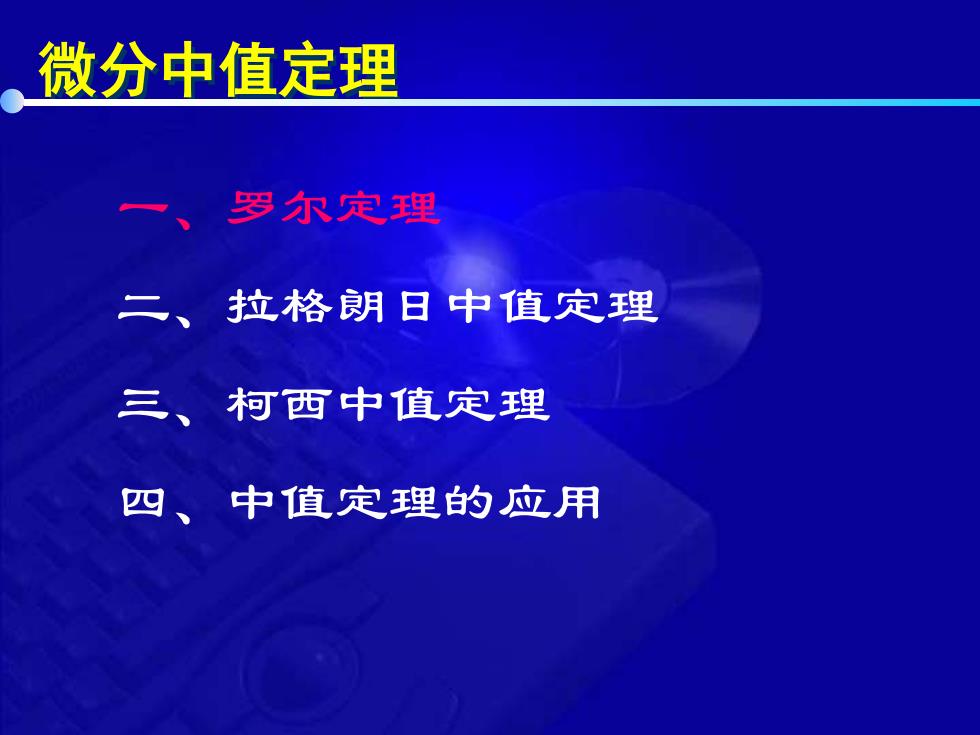 微分中值定理

一、罗尔定理

二、拉格朗日中值定理

三、柯西中值定理

四、中值定理的应用